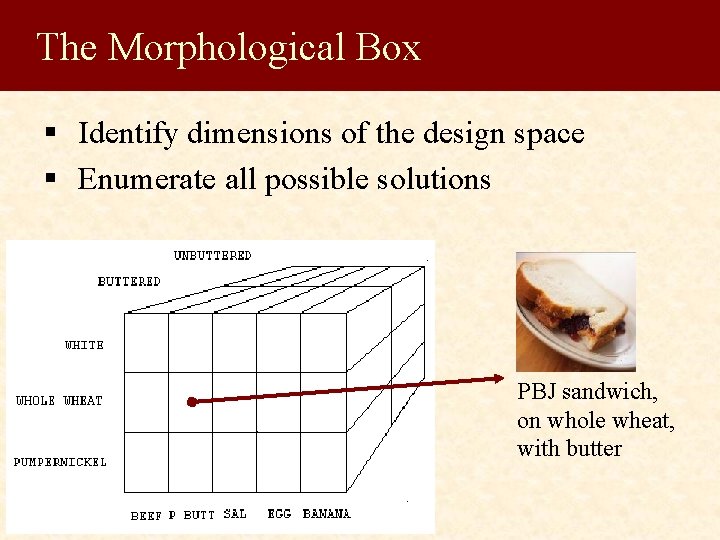 The Morphological Box

▪ Identify dimensions of the design space
▪ Enumerate all possible solutions

UNBUTTERED
BUTTERED
WHITE
WHOLE WHEAT
PUMPERNICKEL
BEEF P BUTT SAL EGG BANANA

PBJ sandwich, on whole wheat, with butter